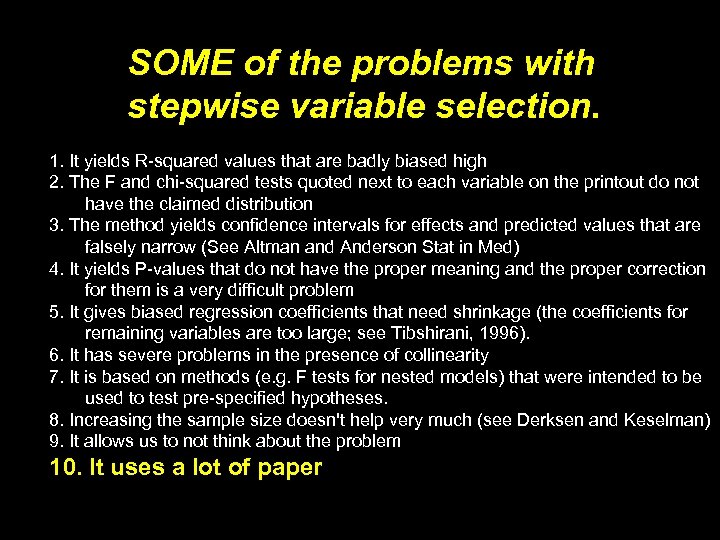 SOME of the problems with stepwise variable selection.

1. It yields R-squared values that are badly biased high
2. The F and chi-squared tests quoted next to each variable on the printout do not have the claimed distribution
3. The method yields confidence intervals for effects and predicted values that are falsely narrow (See Altman and Anderson Stat in Med)
4. It yields P-values that do not have the proper meaning and the proper correction for them is a very difficult problem
5. It gives biased regression coefficients that need shrinkage (the coefficients for remaining variables are too large; see Tibshirani, 1996).
6. It has severe problems in the presence of collinearity
7. It is based on methods (e.g. F tests for nested models) that were intended to be used to test pre-specified hypotheses.
8. Increasing the sample size doesn't help very much (see Derksen and Keselman)
9. It allows us to not think about the problem
10. It uses a lot of paper